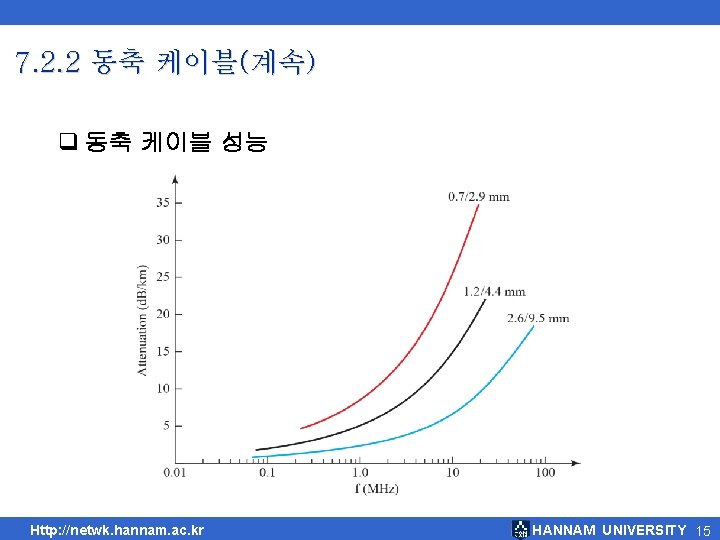 7.2.2 동축 케이블(계속)

❑ 동축 케이블 성능

35
30
25
20
15
10
5
Attenuation (dB/km)

0.7/2.9 mm
1.2/4.4 mm
2.6/9.5 mm

0.01
0.1
1.0
10
100
f (MHz)

Http://netwk.hannam.ac.kr

HANNAM UNIVERSITY 15